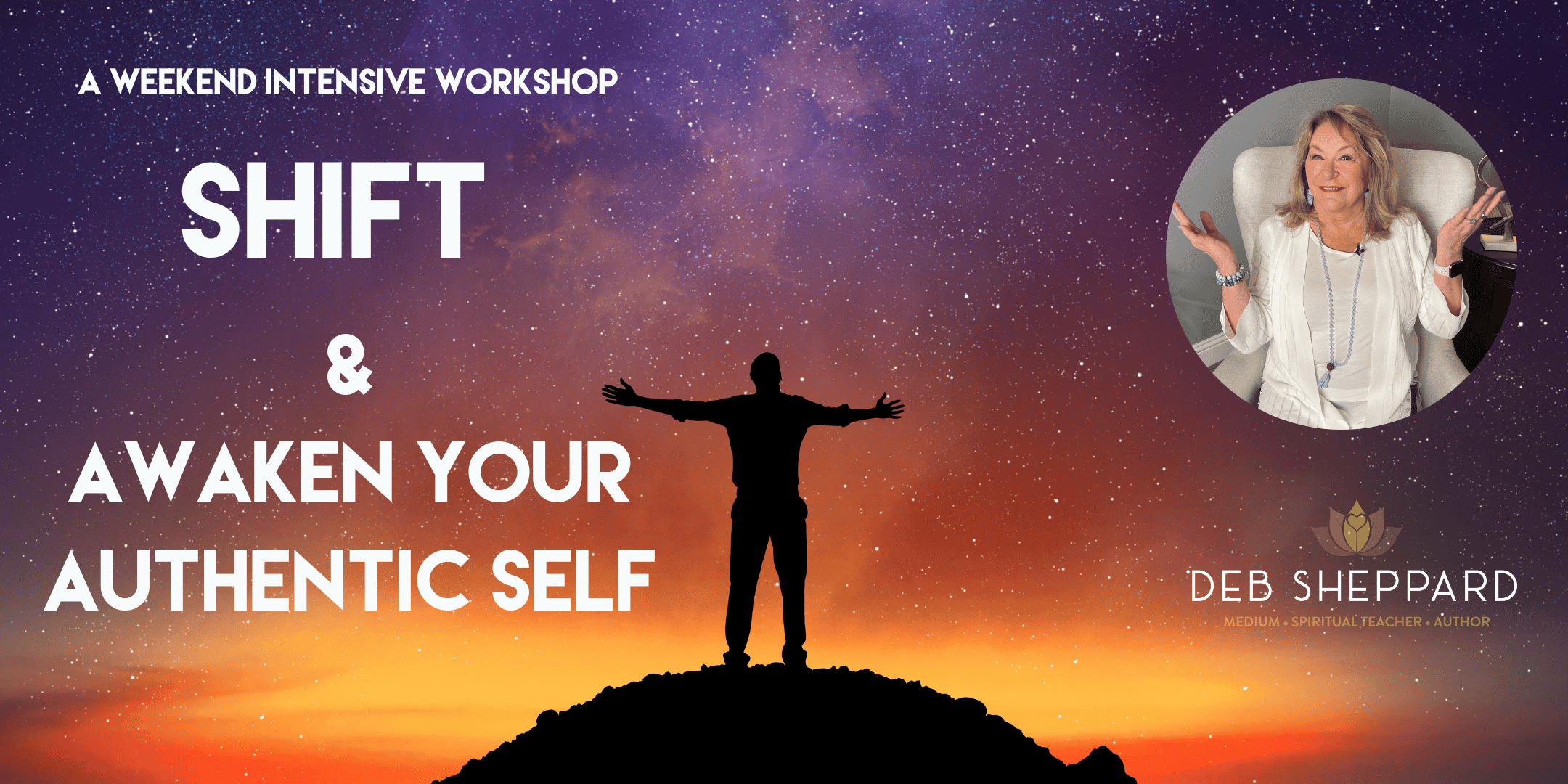 A WEEKEND INTENSIVE WORKSHOP

SHIFT

&

AWAKEN YOUR AUTHENTIC SELF

DEB SHEPPARD

MEDIUM • SPIRITUAL TEACHER • AUTHOR